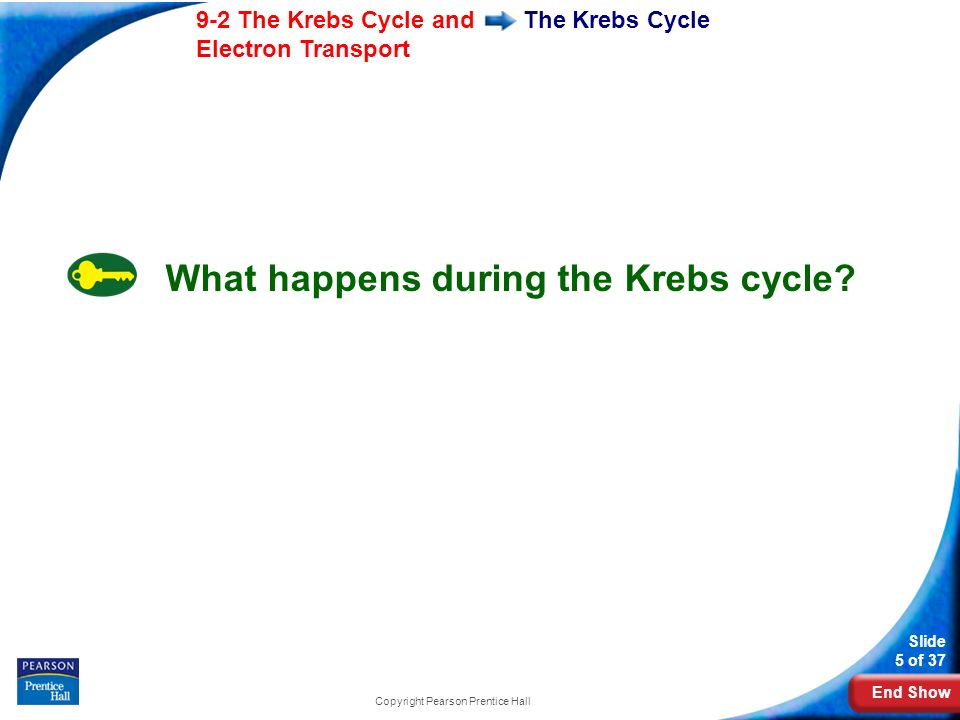 9-2 The Krebs Cycle and Electron Transport

The Krebs Cycle

What happens during the Krebs cycle?

PEARSON
Prentice Hall

Copyright Pearson Prentice Hall

Slide
5 of 37

End Show